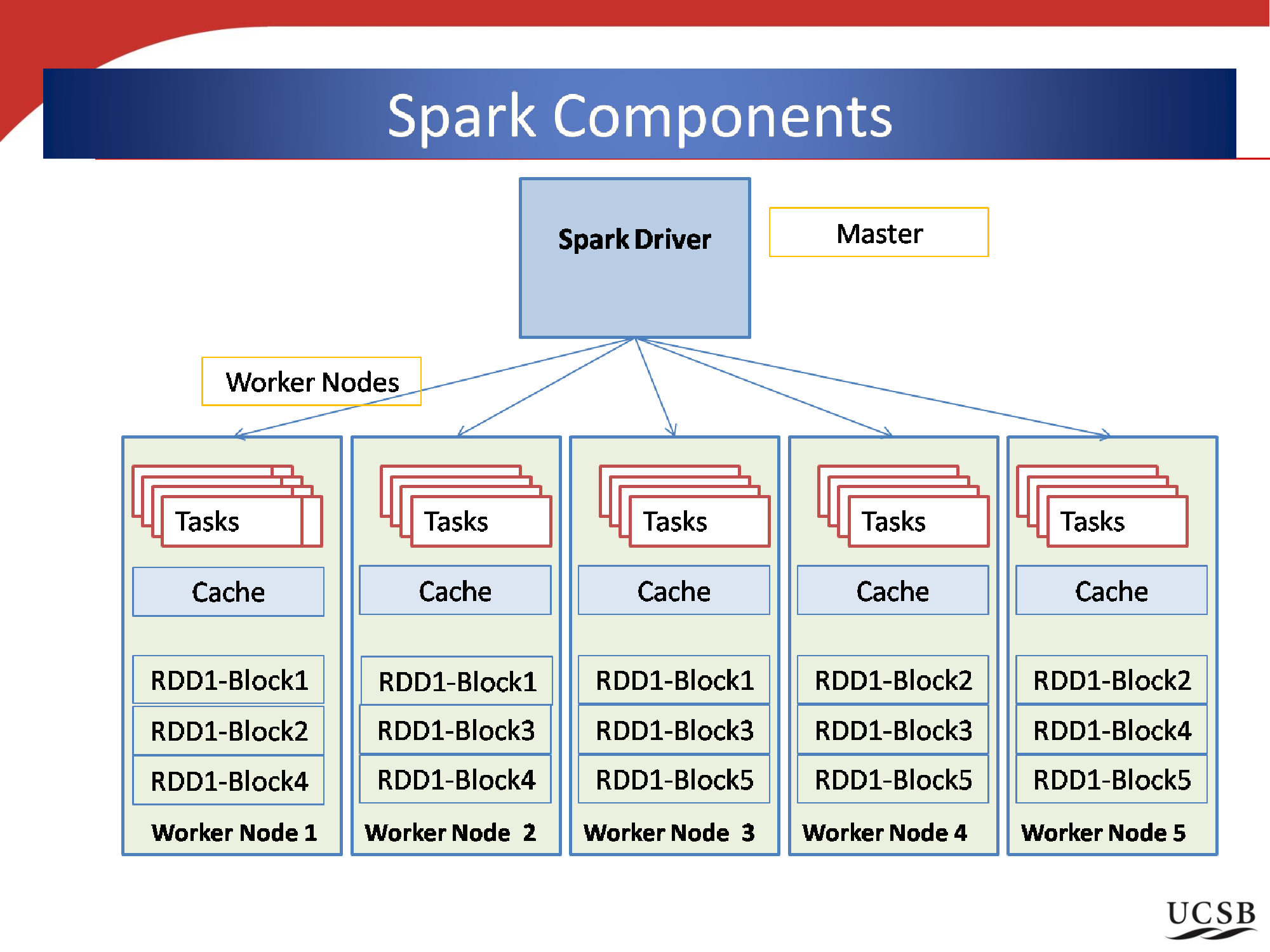 Spark Components

Spark Driver

Master

Worker Nodes

Tasks

Cache

RDD1-Block1

RDD1-Block2

RDD1-Block4

Worker Node 1

Tasks

Cache

RDD1-Block1

RDD1-Block3

RDD1-Block4

Worker Node 2

Tasks

Cache

RDD1-Block1

RDD1-Block3

RDD1-Block5

Worker Node 3

Tasks

Cache

RDD1-Block2

RDD1-Block3

RDD1-Block5

Worker Node 4

Tasks

Cache

RDD1-Block2

RDD1-Block4

RDD1-Block5

Worker Node 5

UCSB